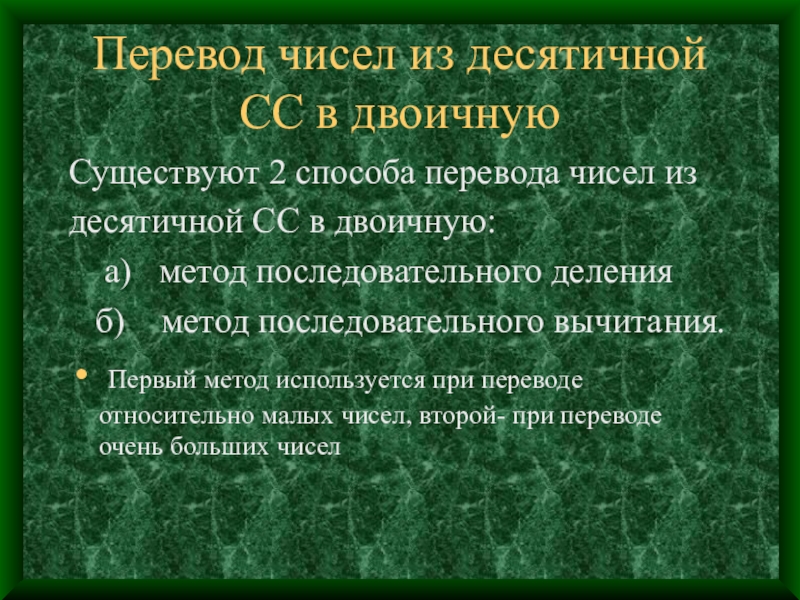 Перевод чисел из десятичной СС в двоичную

Существуют 2 способа перевода чисел из десятичной СС в двоичную:

а) метод последовательного деления

б) метод последовательного вычитания.

• Первый метод используется при переводе относительно малых чисел, второй- при переводе очень больших чисел